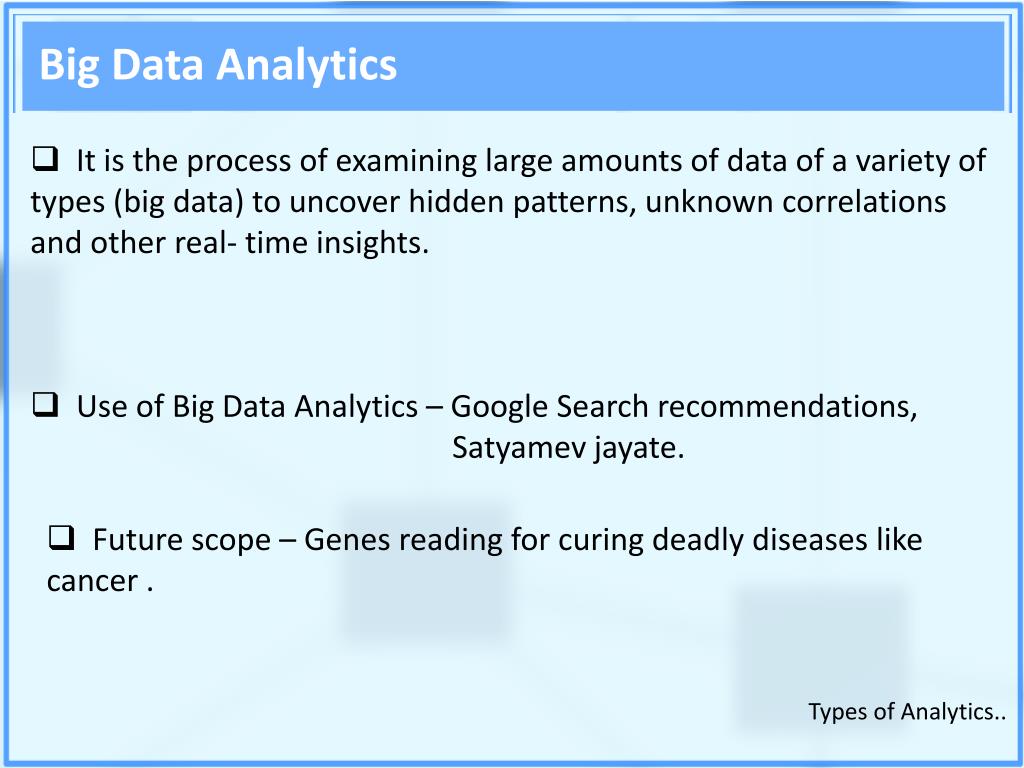 Big Data Analytics

❑ It is the process of examining large amounts of data of a variety of types (big data) to uncover hidden patterns, unknown correlations and other real- time insights.

❑ Use of Big Data Analytics – Google Search recommendations, Satyamev jayate.

❑ Future scope – Genes reading for curing deadly diseases like cancer .

Types of Analytics..